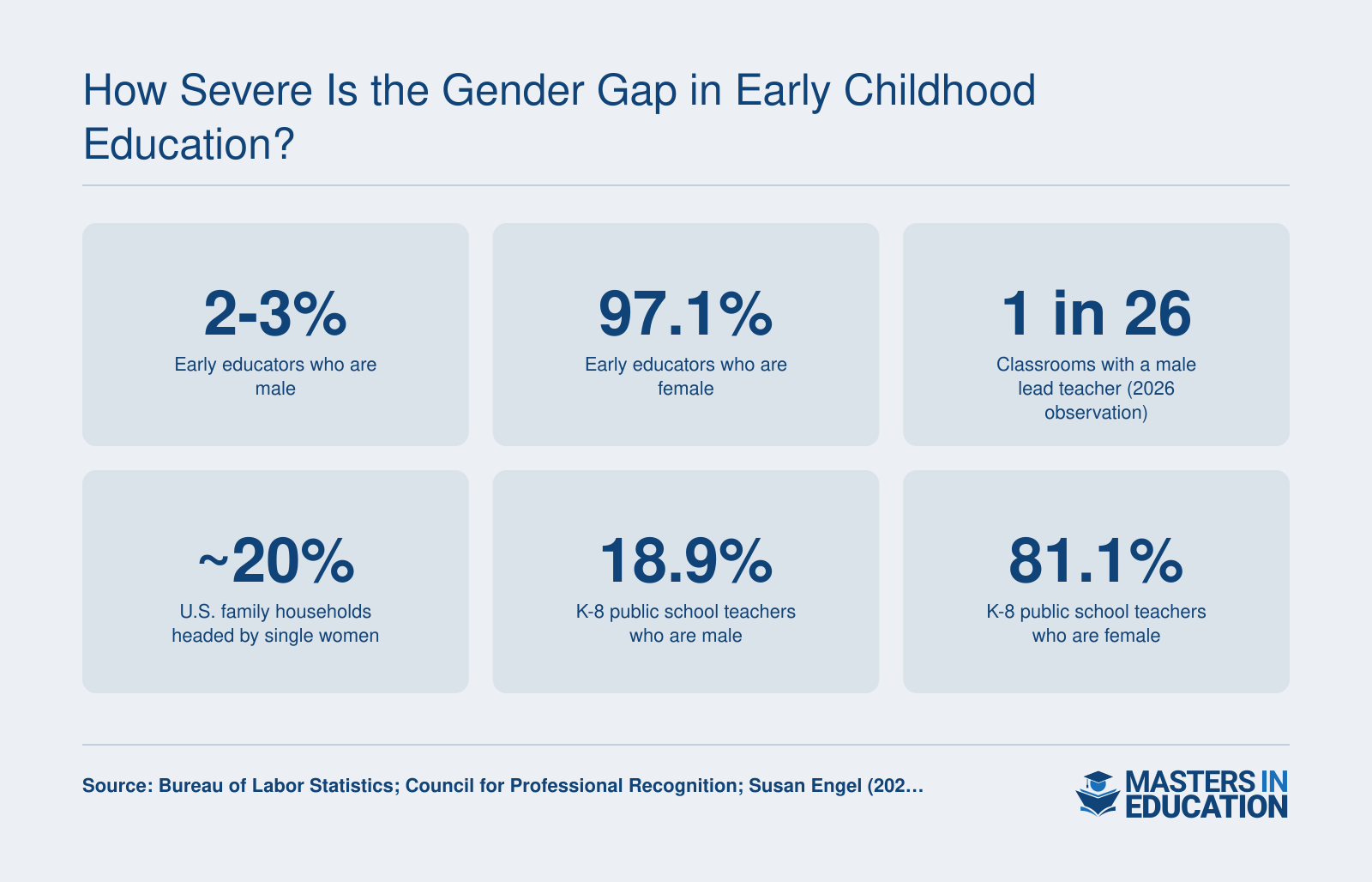 How Severe Is the Gender Gap in Early Childhood Education?

2-3%
Early educators who are male

97.1%
Early educators who are female

1 in 26
Classrooms with a male lead teacher (2026 observation)

~20%
U.S. family households headed by single women

18.9%
K-8 public school teachers who are male

81.1%
K-8 public school teachers who are female

Source: Bureau of Labor Statistics; Council for Professional Recognition; Susan Engel (202…

MASTERS IN EDUCATION